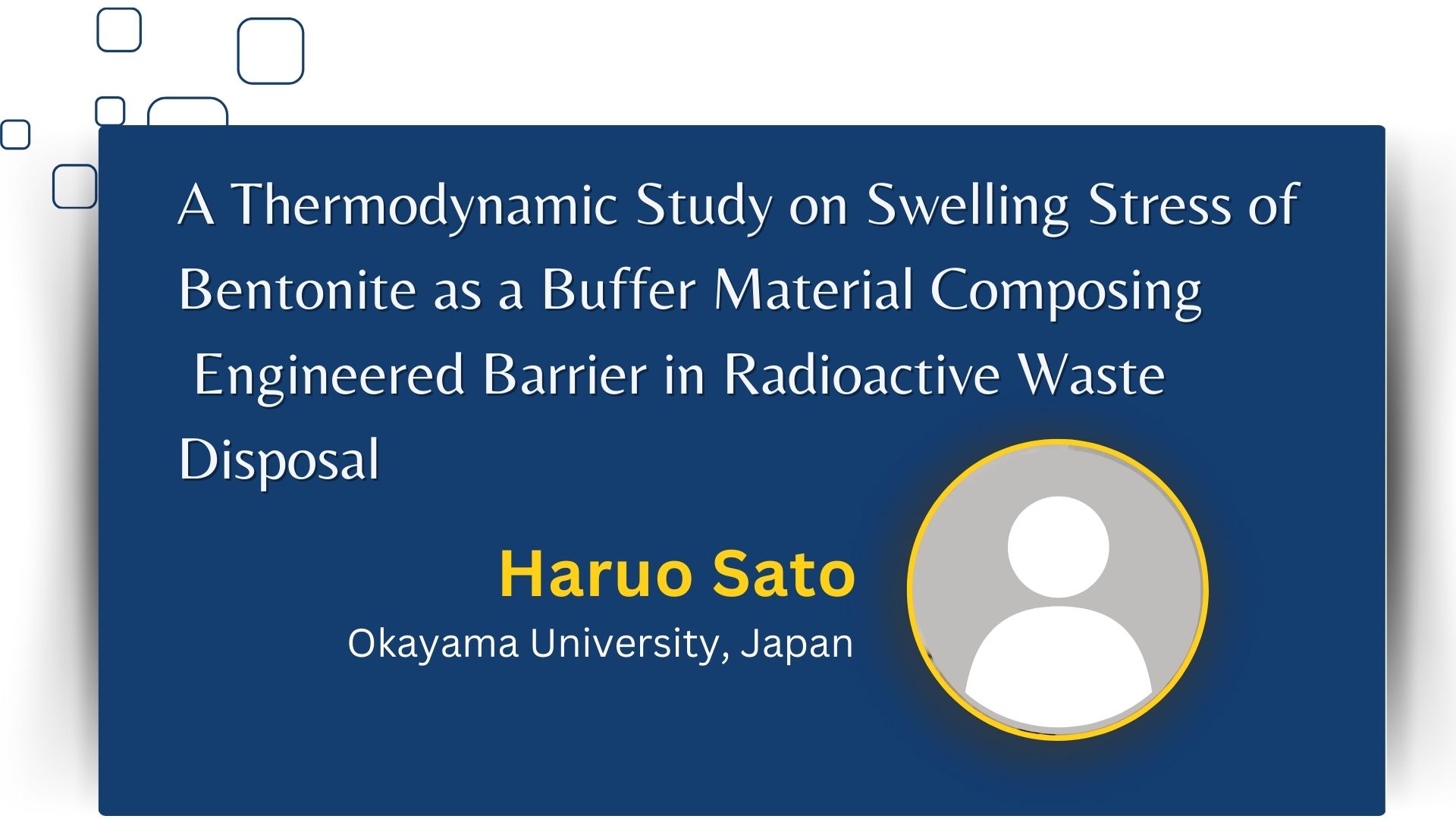 A Thermodynamic Study on Swelling Stress of Bentonite as a Buffer Material Composing Engineered Barrier in Radioactive Waste Disposal

Haruo Sato

Okayama University, Japan